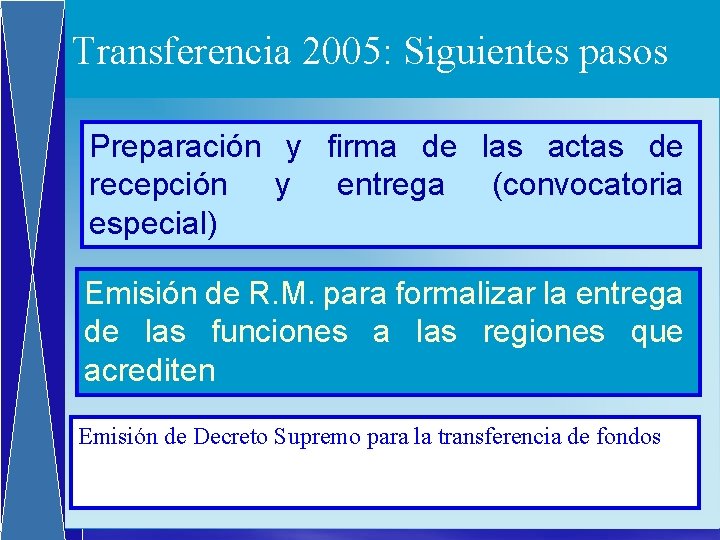 Transferencia 2005: Siguientes pasos

Preparación y firma de las actas de recepción y entrega (convocatoria especial)

Emisión de R.M. para formalizar la entrega de las funciones a las regiones que acrediten

Emisión de Decreto Supremo para la transferencia de fondos